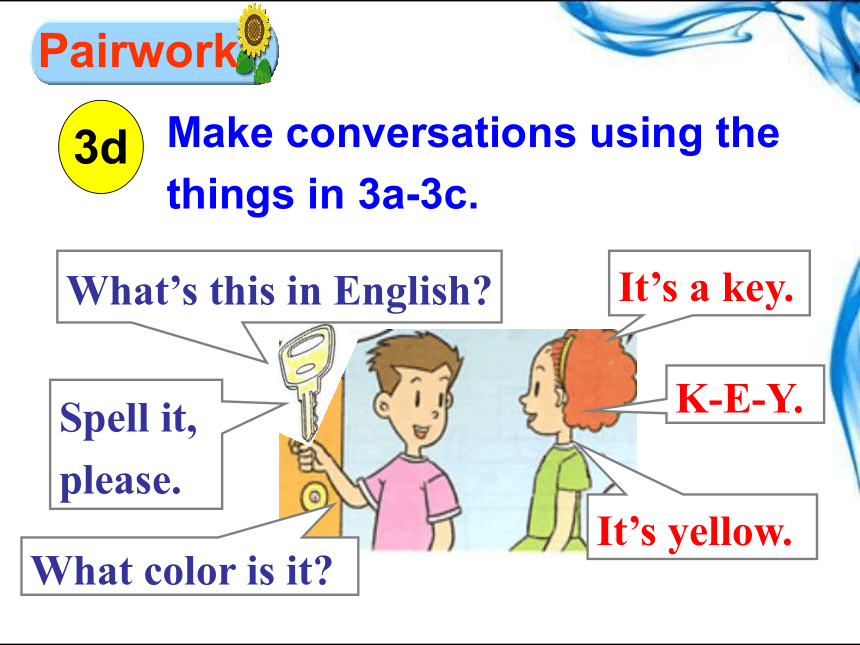 Pairwork

3d Make conversations using the things in 3a-3c.

What’s this in English?

It’s a key.

Spell it, please.

K-E-Y.

What color is it?

It’s yellow.